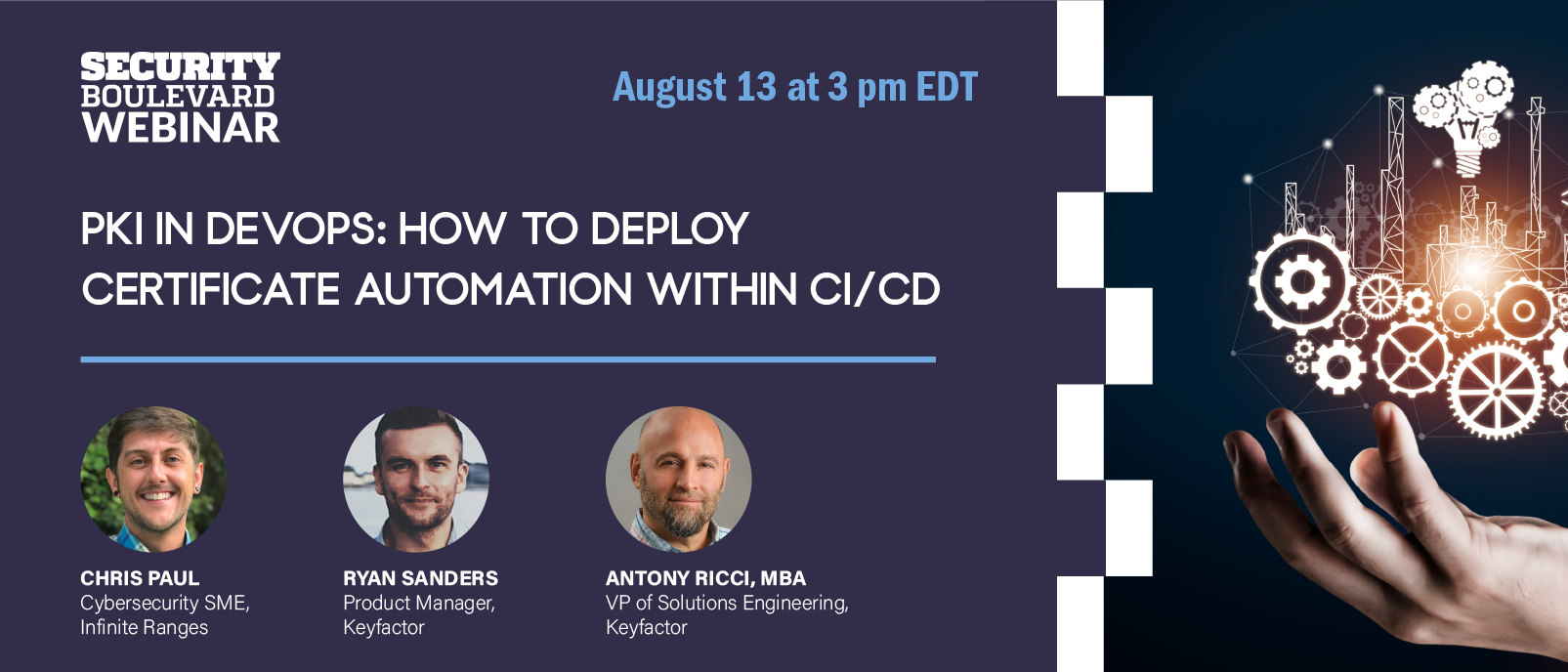 SECURITY BOULEVARD WEBINAR

August 13 at 3 pm EDT

PKI IN DEVOPS: HOW TO DEPLOY CERTIFICATE AUTOMATION WITHIN CI/CD

CHRIS PAUL
Cybersecurity SME, Infinite Ranges

RYAN SANDERS
Product Manager, Keyfactor

ANTONY RICCI, MBA
VP of Solutions Engineering, Keyfactor